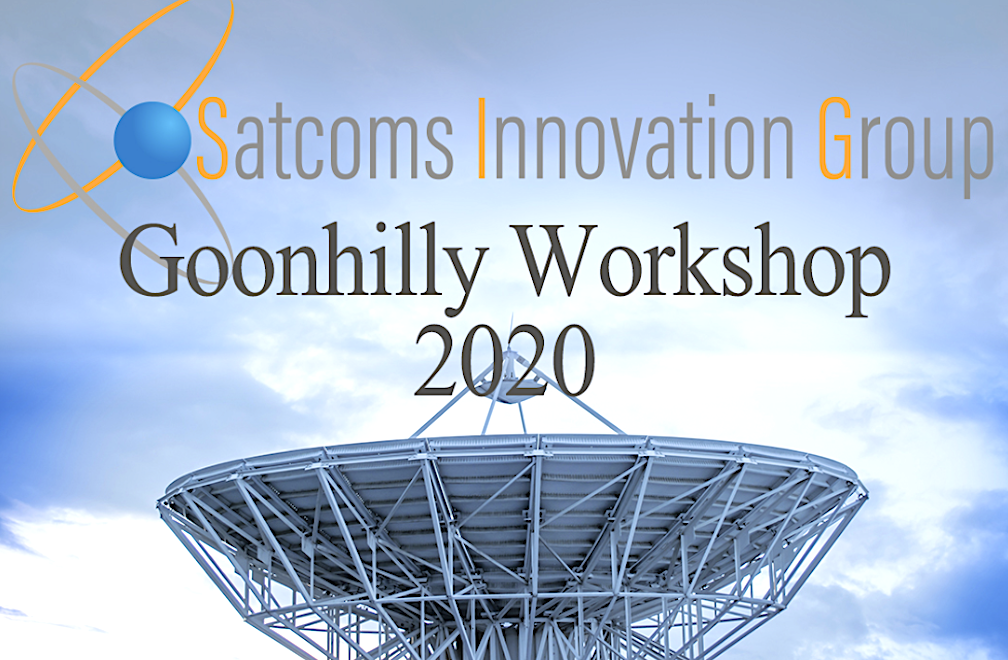 Satcoms Innovation Group
Goonhilly Workshop
2020